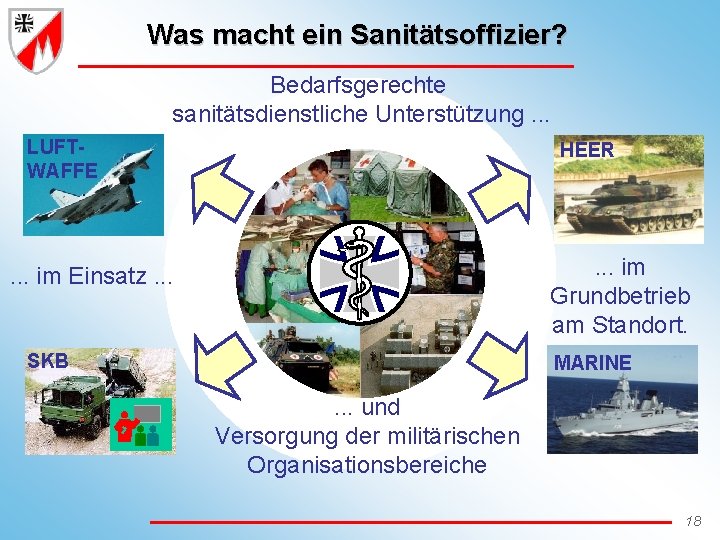 Was macht ein Sanitätsoffizier?

Bedarfsgerechte sanitätsdienstliche Unterstützung ...

LUFT-
WAFFE

HEER

... im Einsatz ...

... im Grundbetrieb am Standort.

SKB

MARINE

... und Versorgung der militärischen Organisationsbereiche

18